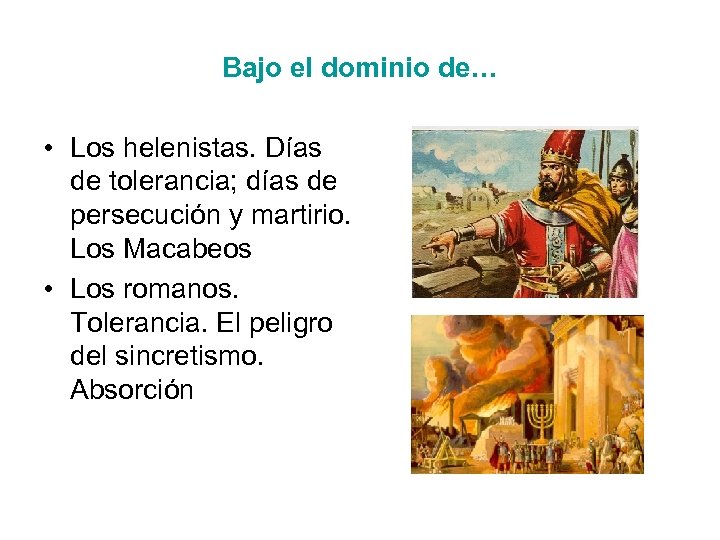 Bajo el dominio de…

• Los helenistas. Días de tolerancia; días de persecución y martirio. Los Macabeos

• Los romanos. Tolerancia. El peligro del sincretismo. Absorción